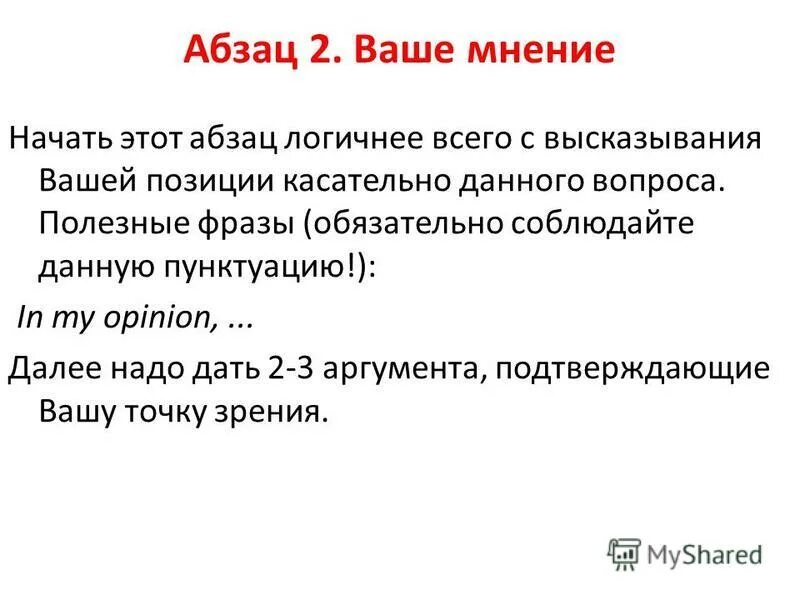 Абзац 2. Ваше мнение

Начать этот абзац логичнее всего с высказывания Вашей позиции касательно данного вопроса. Полезные фразы (обязательно соблюдайте данную пунктуацию!):

In my opinion, ...

Далее надо дать 2-3 аргумента, подтверждающие Вашу точку зрения.

MyShared